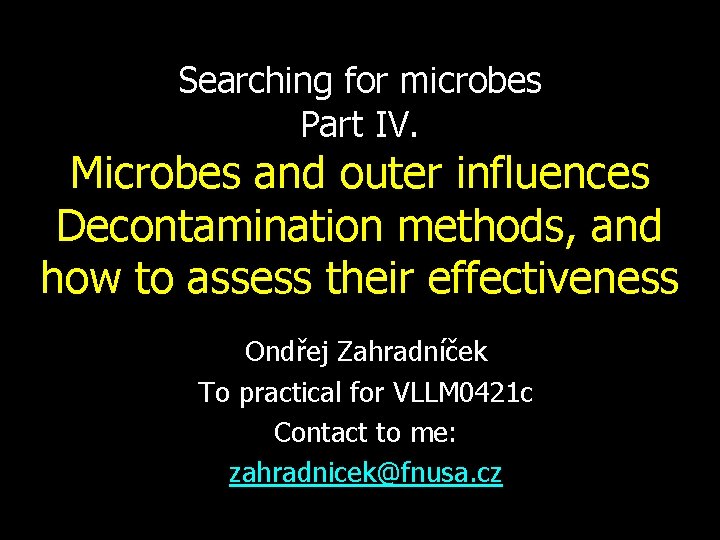 Searching for microbes
Part IV.
Microbes and outer influences
Decontamination methods, and how to assess their effectiveness

Ondřej Zahradníček
To practical for VLLM0421c
Contact to me:
zahradnicek@fnusa.cz